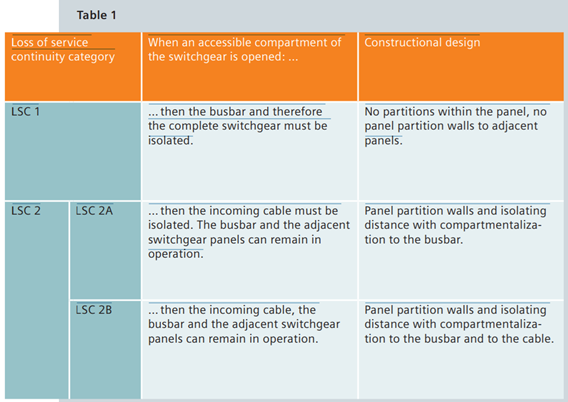 Table 1

| Loss of service continuity category | | When an accessible compartment of the switchgear is opened: ... | Constructional design |
|---|---|---|---|
| LSC 1 | | ... then the busbar and therefore the complete switchgear must be isolated. | No partitions within the panel, no panel partition walls to adjacent panels. |
| LSC 2 | LSC 2A | ... then the incoming cable must be isolated. The busbar and the adjacent switchgear panels can remain in operation. | Panel partition walls and isolating distance with compartmentalization to the busbar. |
| | LSC 2B | ... then the incoming cable, the busbar and the adjacent switchgear panels can remain in operation. | Panel partition walls and isolating distance with compartmentalization to the busbar and to the cable. |